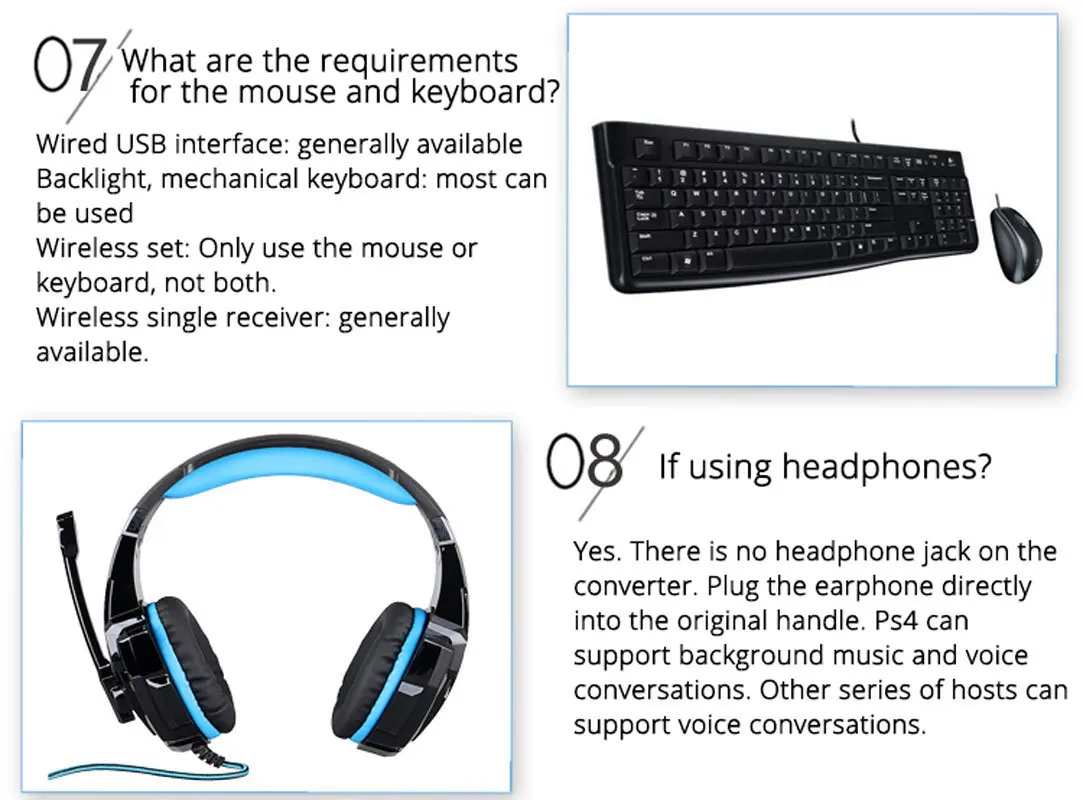 07 What are the requirements for the mouse and keyboard?

Wired USB interface: generally available
Backlight, mechanical keyboard: most can be used
Wireless set: Only use the mouse or keyboard, not both.
Wireless single receiver: generally available.

08 If using headphones?

Yes. There is no headphone jack on the converter. Plug the earphone directly into the original handle. Ps4 can support background music and voice conversations. Other series of hosts can support voice conversations.